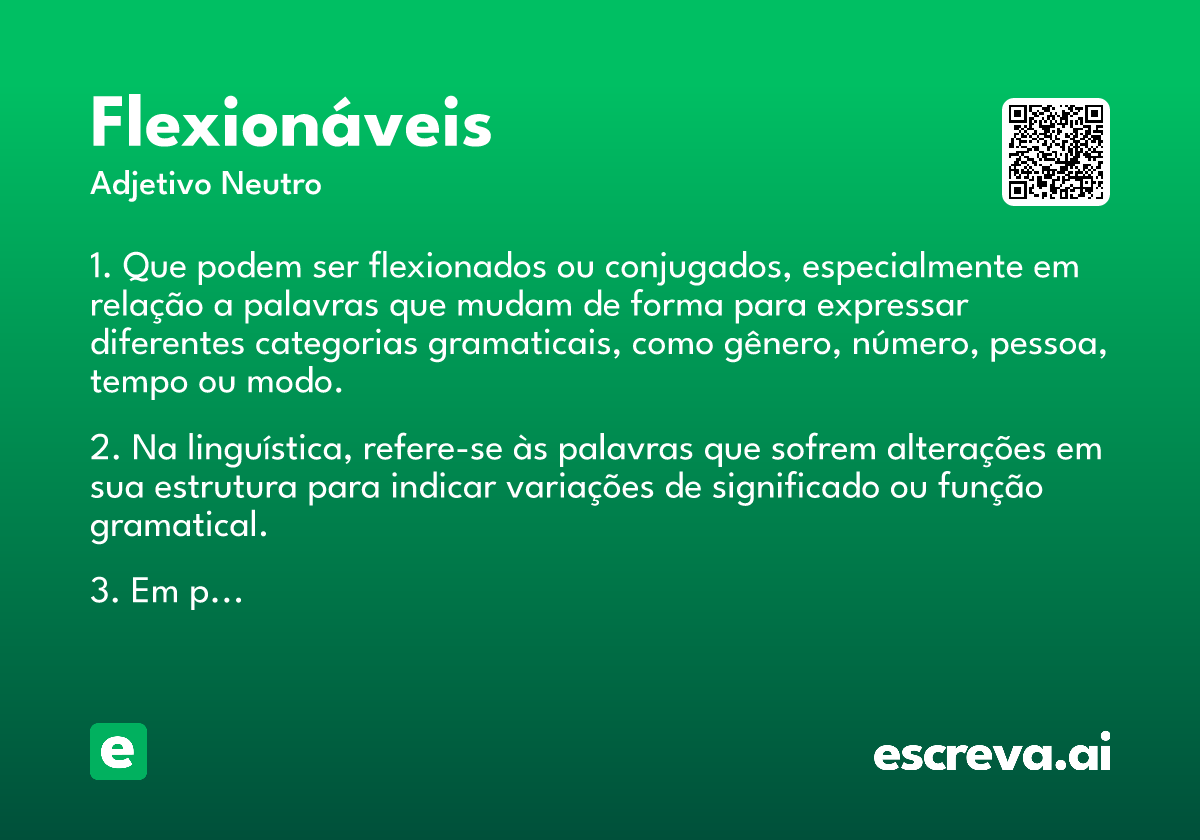 Flexionáveis
Adjetivo Neutro

1. Que podem ser flexionados ou conjugados, especialmente em relação a palavras que mudam de forma para expressar diferentes categorias gramaticais, como gênero, número, pessoa, tempo ou modo.

2. Na linguística, refere-se às palavras que sofrem alterações em sua estrutura para indicar variações de significado ou função gramatical.

3. Em p...

e

escreva.ai